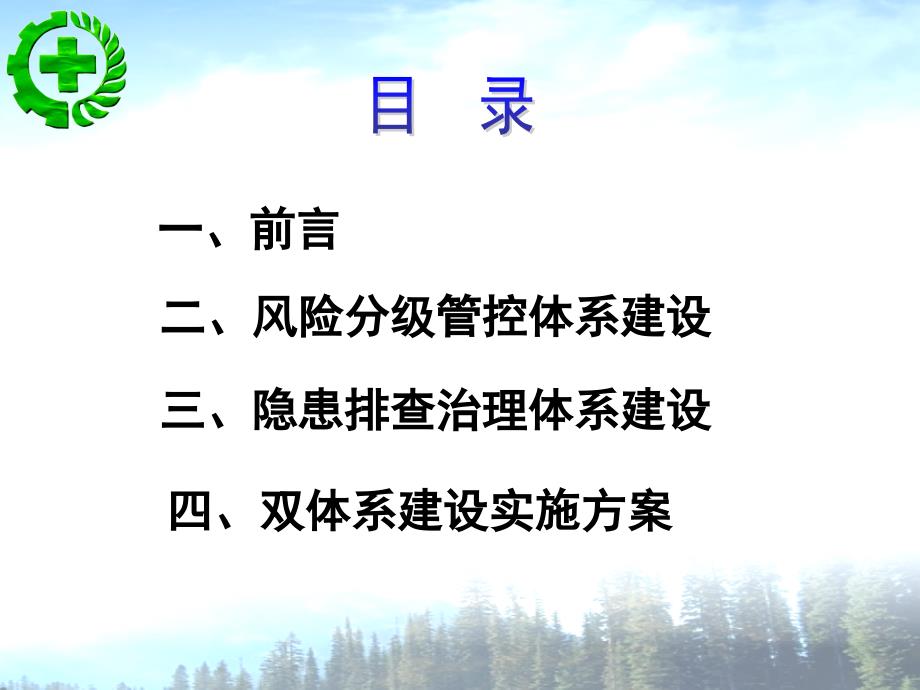 目　录

一、前言

二、风险分级管控体系建设

三、隐患排查治理体系建设

四、双体系建设实施方案